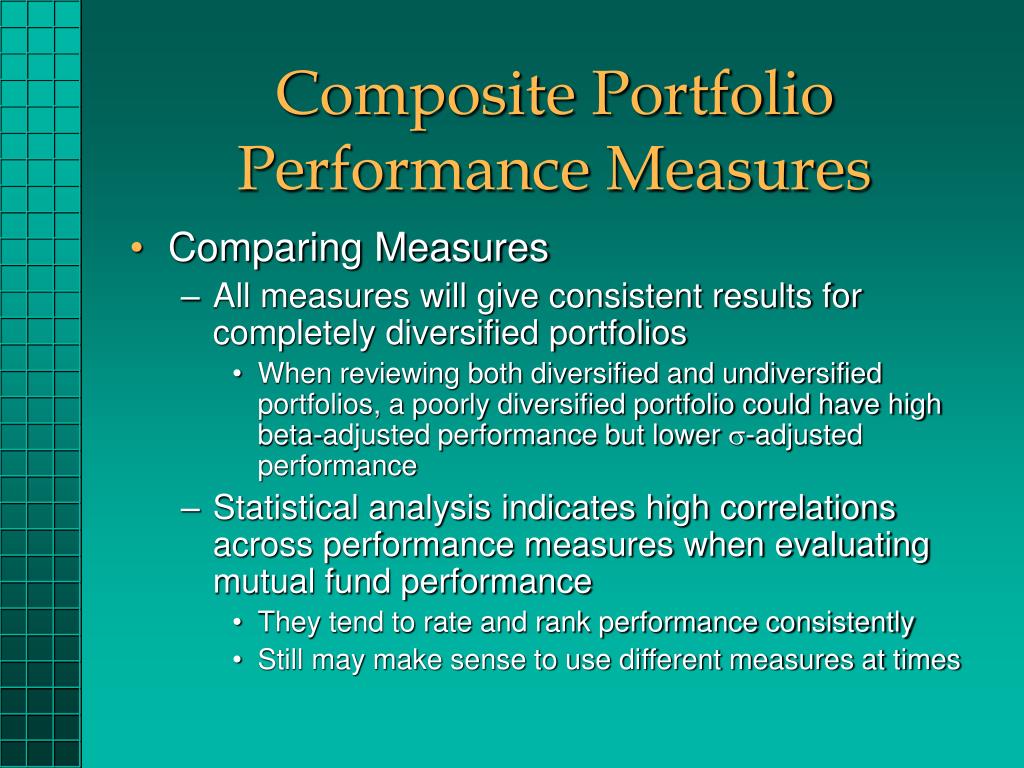 Composite Portfolio Performance Measures

• Comparing Measures
– All measures will give consistent results for completely diversified portfolios
• When reviewing both diversified and undiversified portfolios, a poorly diversified portfolio could have high beta-adjusted performance but lower $\sigma$-adjusted performance
– Statistical analysis indicates high correlations across performance measures when evaluating mutual fund performance
• They tend to rate and rank performance consistently
• Still may make sense to use different measures at times